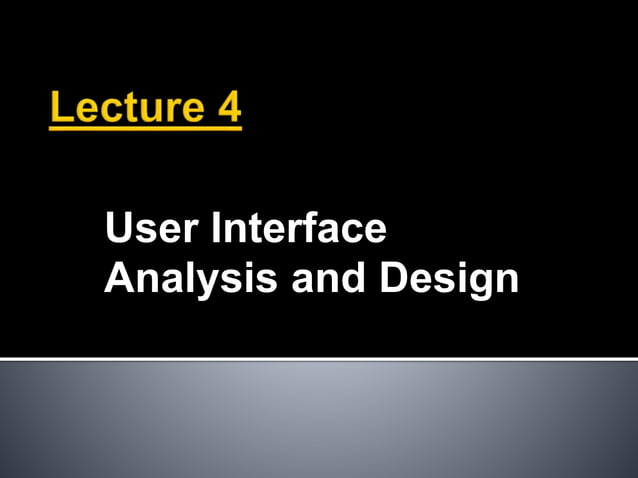 Lecture 4

User Interface Analysis and Design